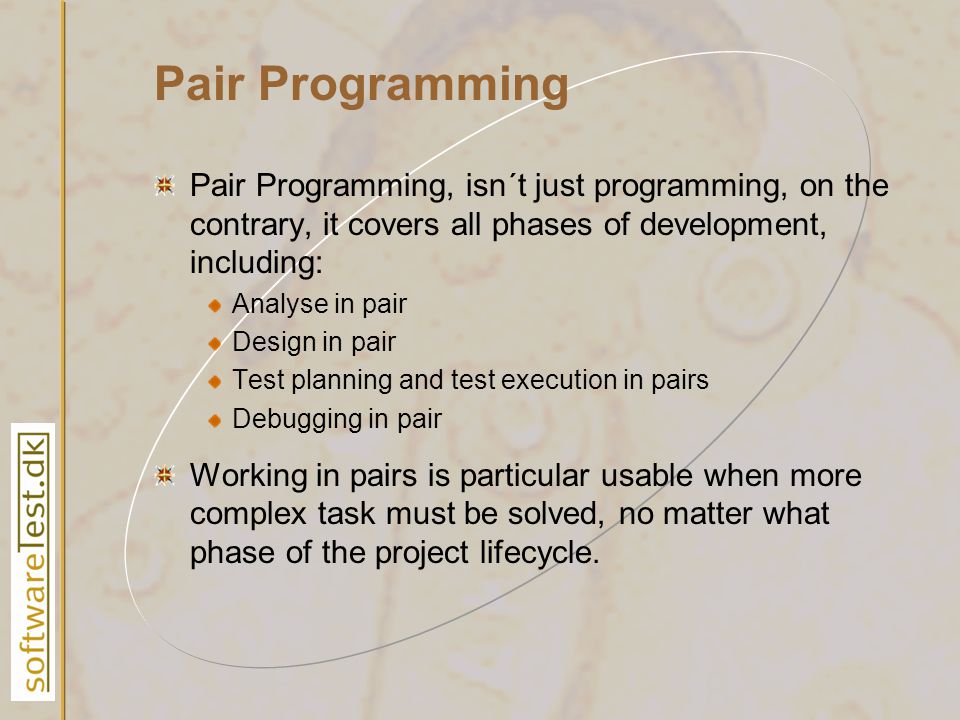 Pair Programming

Pair Programming, isn´t just programming, on the contrary, it covers all phases of development, including:

Analyse in pair

Design in pair

Test planning and test execution in pairs

Debugging in pair

Working in pairs is particular usable when more complex task must be solved, no matter what phase of the project lifecycle.

softwareTest.dk